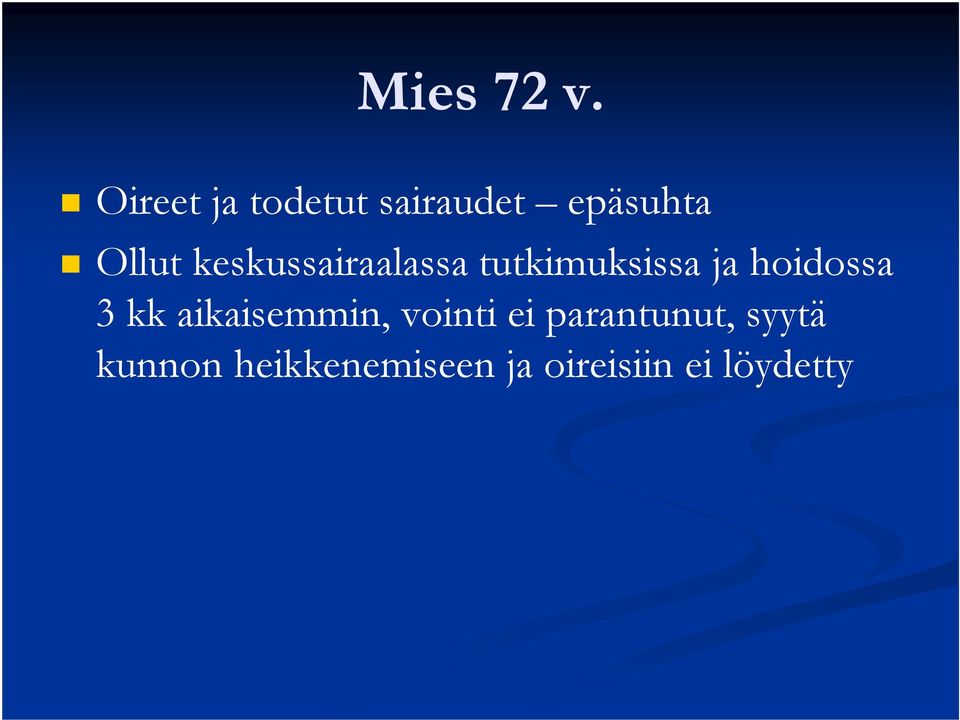 Mies 72 v.

Oireet ja todetut sairaudet – epäsuhta

Ollut keskussairaalassa tutkimuksissa ja hoidossa 3 kk aikaisemmin, vointi ei parantunut, syytä kunnon heikkenemiseen ja oireisiin ei löydetty